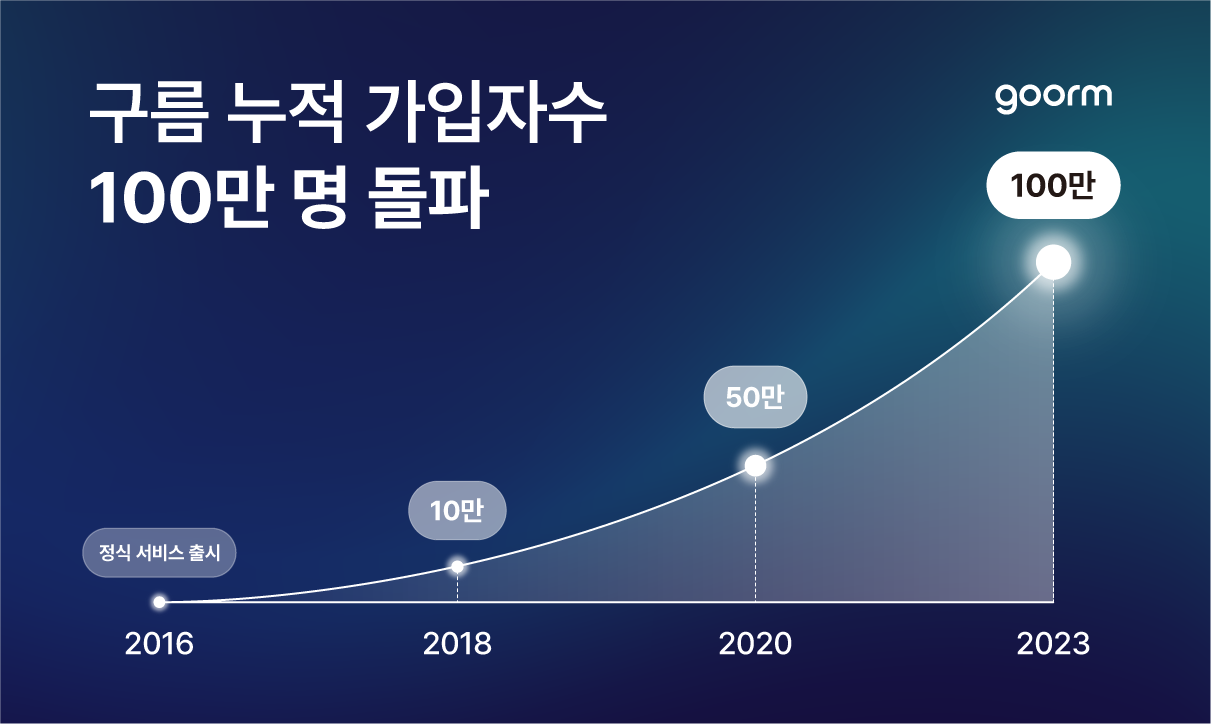 구름 누적 가입자수
100만 명 돌파

goorm

100만

50만

10만

정식 서비스 출시

2016

2018

2020

2023